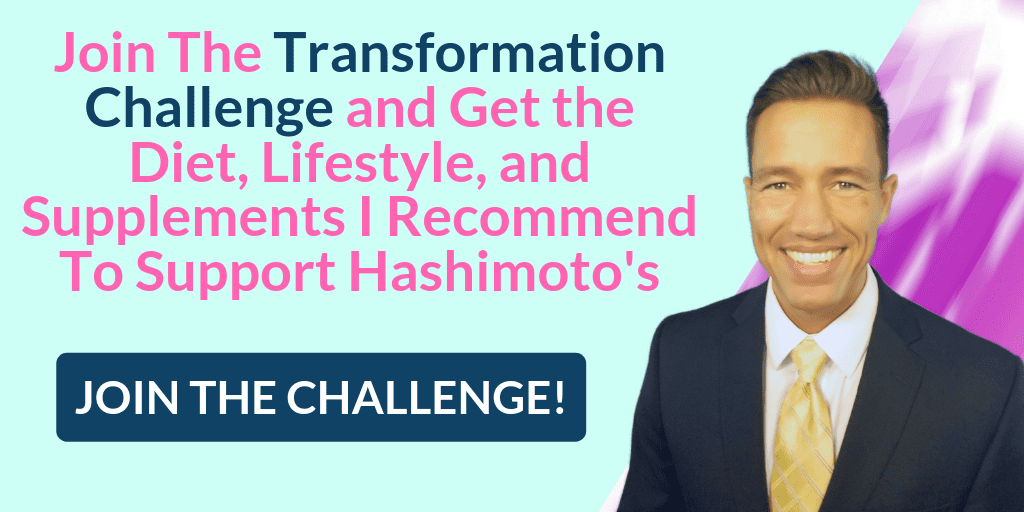 Join The Transformation Challenge and Get the Diet, Lifestyle, and Supplements I Recommend To Support Hashimoto's

JOIN THE CHALLENGE!